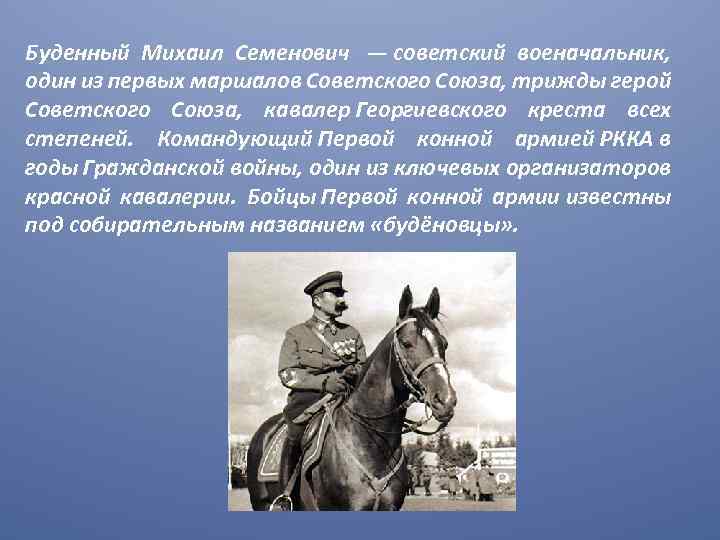 Буденный Михаил Семенович — советский военачальник, один из первых маршалов Советского Союза, трижды герой Советского Союза, кавалер Георгиевского креста всех степеней. Командующий Первой конной армией РККА в годы Гражданской войны, один из ключевых организаторов красной кавалерии. Бойцы Первой конной армии известны под собирательным названием «будёновцы».